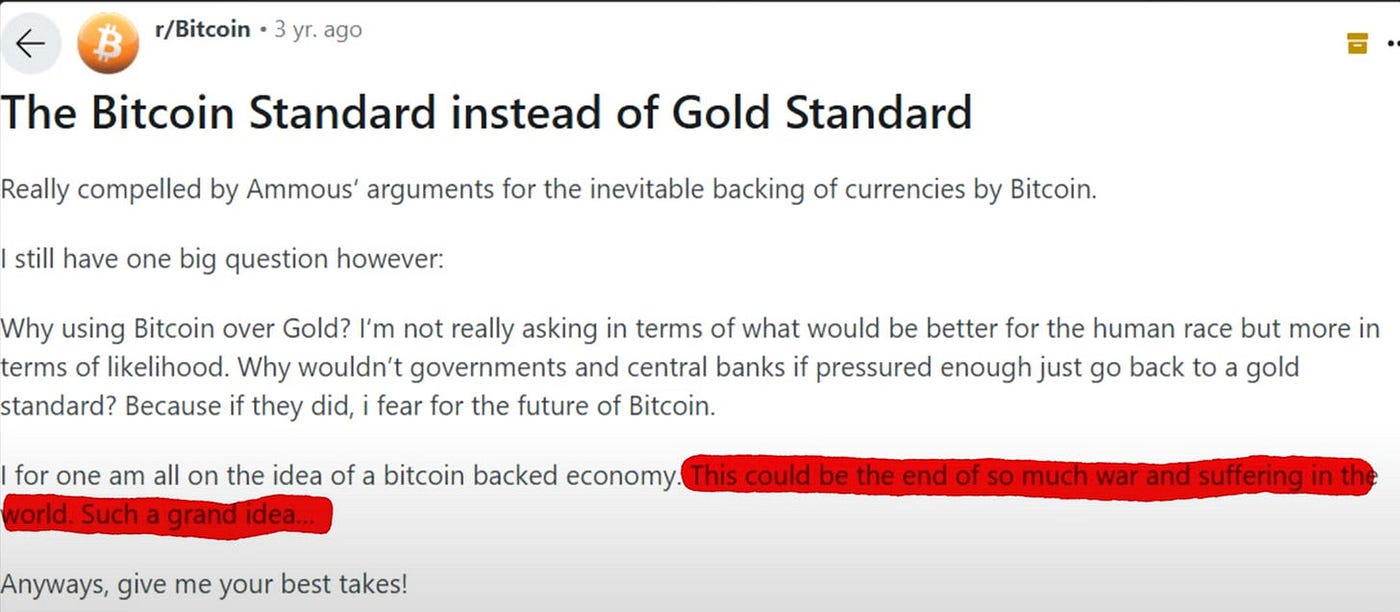 r/Bitcoin • 3 yr. ago

The Bitcoin Standard instead of Gold Standard

Really compelled by Ammous' arguments for the inevitable backing of currencies by Bitcoin.

I still have one big question however:

Why using Bitcoin over Gold? I'm not really asking in terms of what would be better for the human race but more in terms of likelihood. Why wouldn't governments and central banks if pressured enough just go back to a gold standard? Because if they did, i fear for the future of Bitcoin.

I for one am all on the idea of a bitcoin backed economy. This could be the end of so much war and suffering in the world. Such a grand idea...

Anyways, give me your best takes!